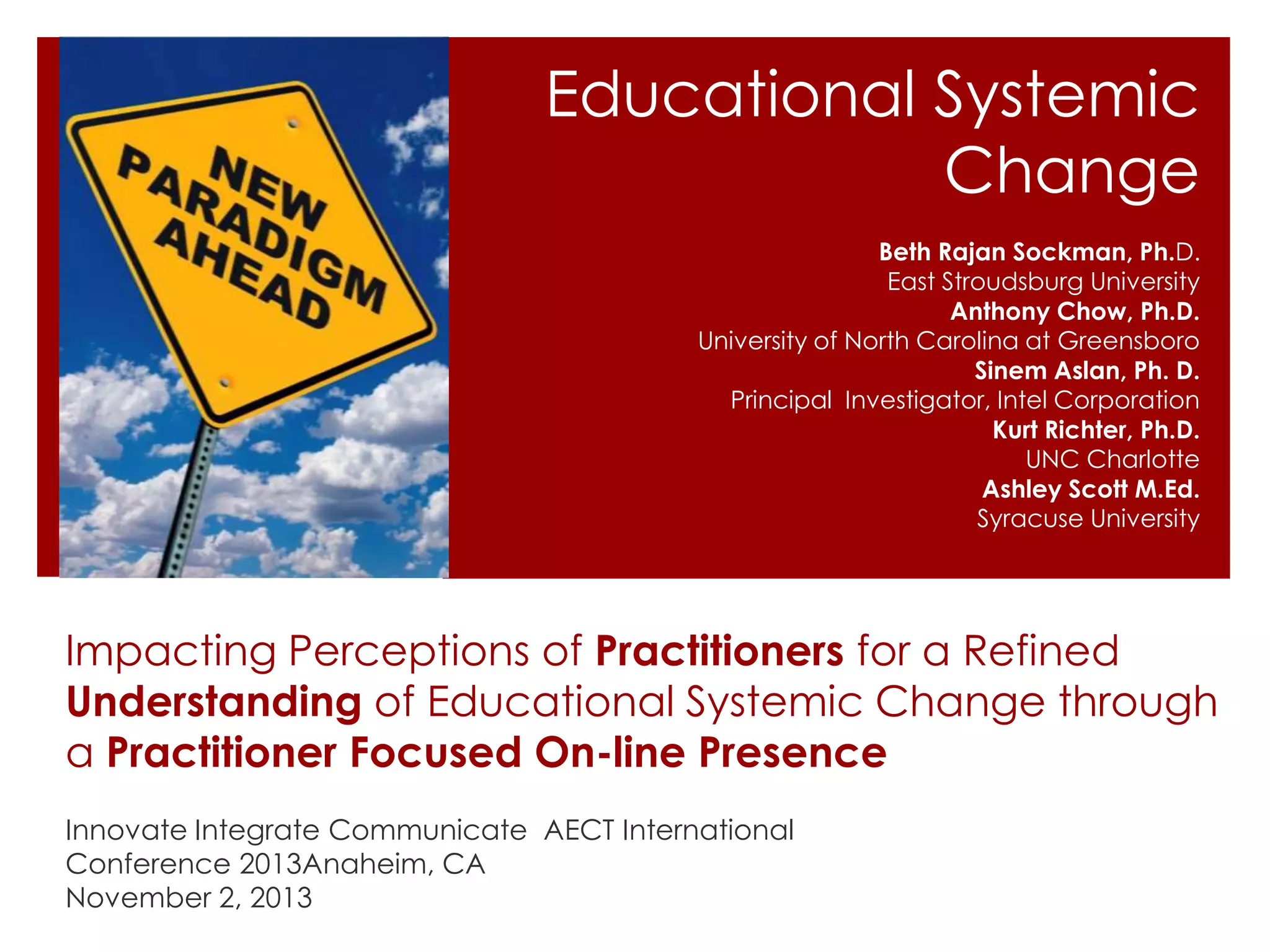 NEW PARADIGM AHEAD

Educational Systemic Change

Beth Rajan Sockman, Ph.D.
East Stroudsburg University
Anthony Chow, Ph.D.
University of North Carolina at Greensboro
Sinem Aslan, Ph. D.
Principal Investigator, Intel Corporation
Kurt Richter, Ph.D.
UNC Charlotte
Ashley Scott M.Ed.
Syracuse University

Impacting Perceptions of Practitioners for a Refined Understanding of Educational Systemic Change through a Practitioner Focused On-line Presence

Innovate Integrate Communicate AECT International Conference 2013Anaheim, CA
November 2, 2013